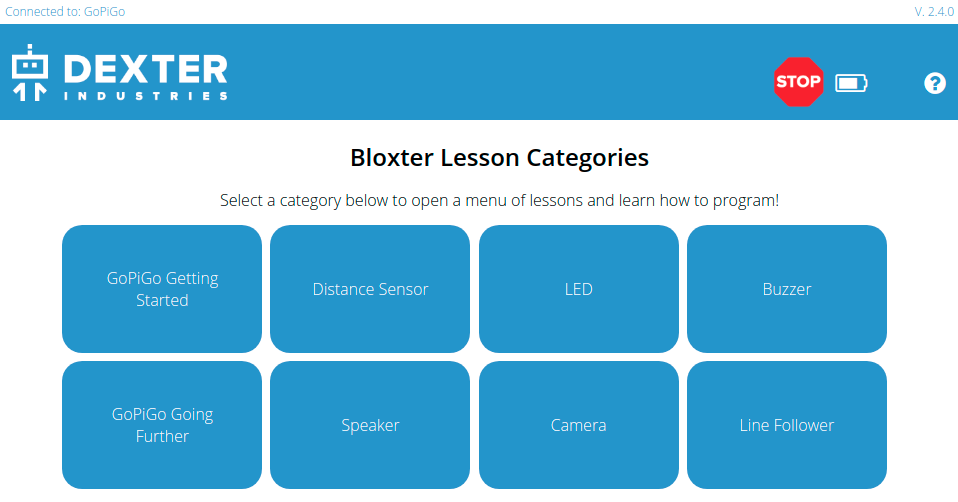 Connected to: GoPiGo

V. 2.4.0

DEXTER
INDUSTRIES

STOP

?

Bloxter Lesson Categories

Select a category below to open a menu of lessons and learn how to program!

GoPiGo Getting Started

Distance Sensor

LED

Buzzer

GoPiGo Going Further

Speaker

Camera

Line Follower